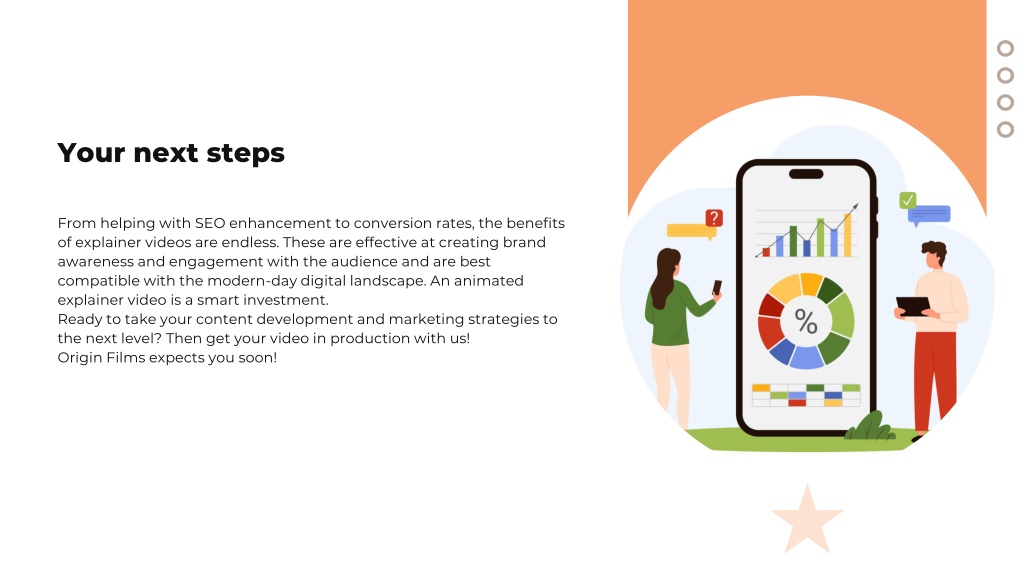 Your next steps

From helping with SEO enhancement to conversion rates, the benefits of explainer videos are endless. These are effective at creating brand awareness and engagement with the audience and are best compatible with the modern-day digital landscape. An animated explainer video is a smart investment.
Ready to take your content development and marketing strategies to the next level? Then get your video in production with us!
Origin Films expects you soon!

?

%